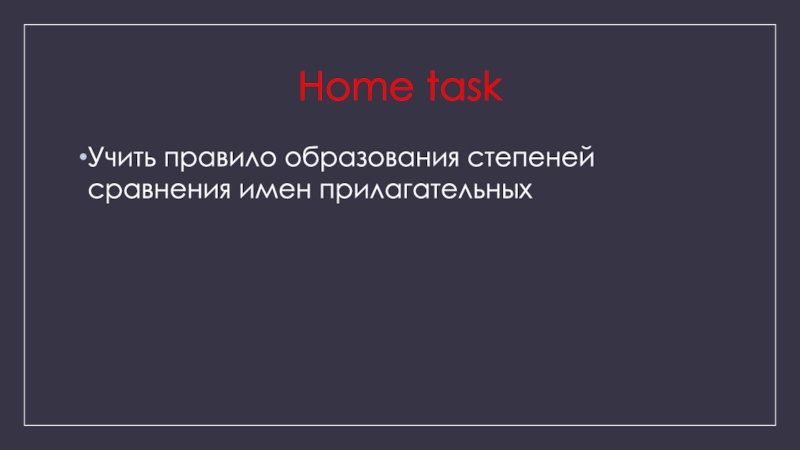 Home task

•Учить правило образования степеней сравнения имен прилагательных